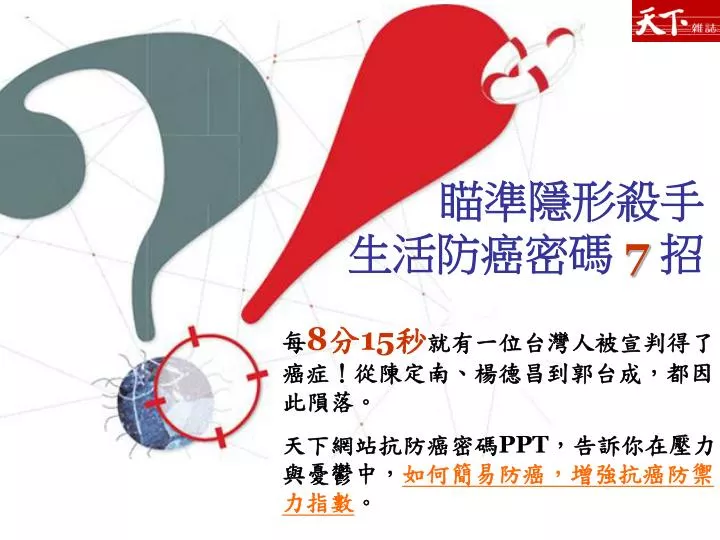 天下雜誌

瞄準隱形殺手
生活防癌密碼 7 招

每8分15秒就有一位台灣人被宣判得了癌症！從陳定南、楊德昌到郭台成，都因此隕落。

天下網站抗防癌密碼PPT，告訴你在壓力與憂鬱中，如何簡易防癌，增強抗癌防禦力指數。